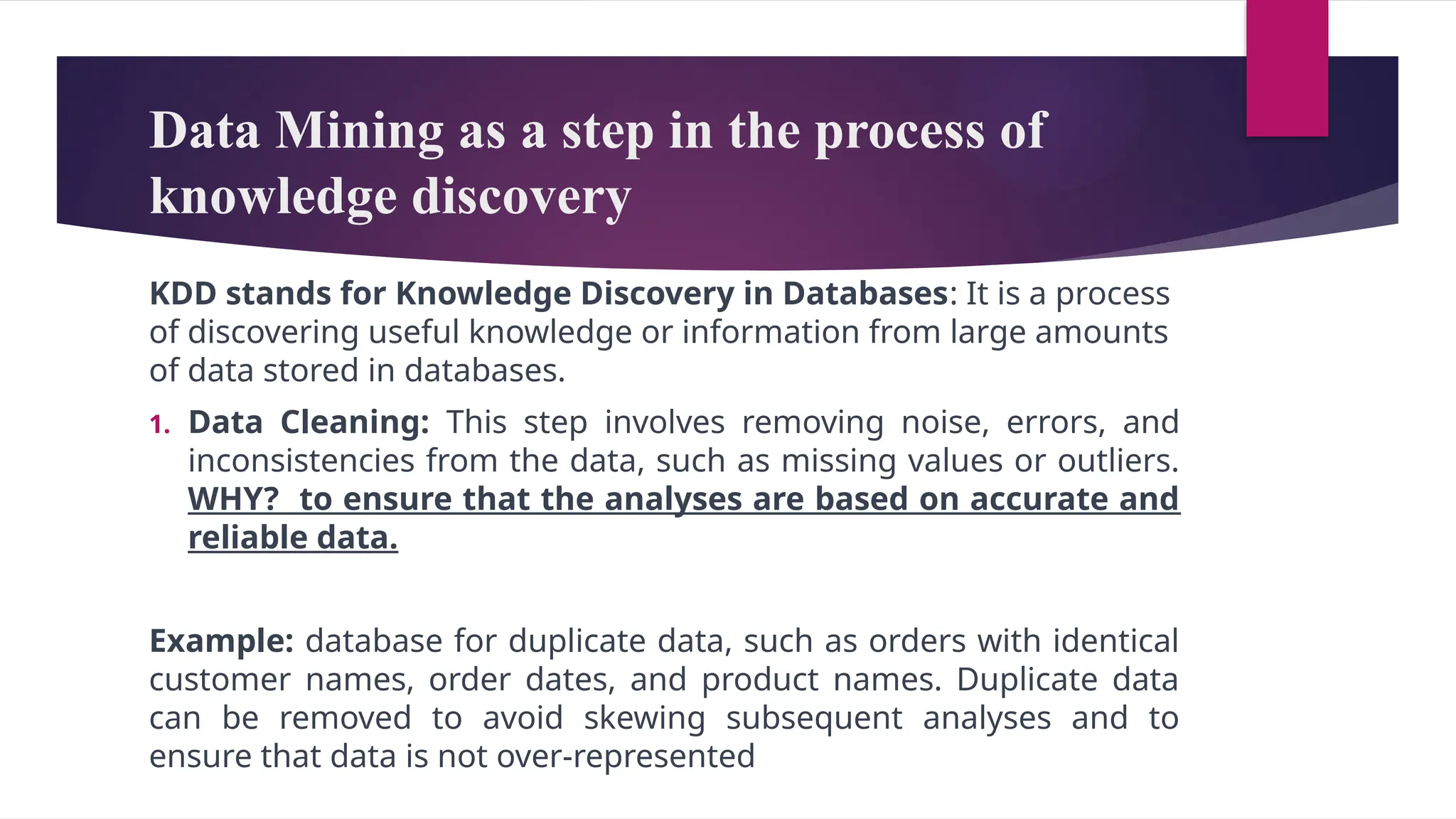 Data Mining as a step in the process of knowledge discovery

KDD stands for Knowledge Discovery in Databases: It is a process of discovering useful knowledge or information from large amounts of data stored in databases.

1. Data Cleaning: This step involves removing noise, errors, and inconsistencies from the data, such as missing values or outliers. WHY? to ensure that the analyses are based on accurate and reliable data.

Example: database for duplicate data, such as orders with identical customer names, order dates, and product names. Duplicate data can be removed to avoid skewing subsequent analyses and to ensure that data is not over-represented